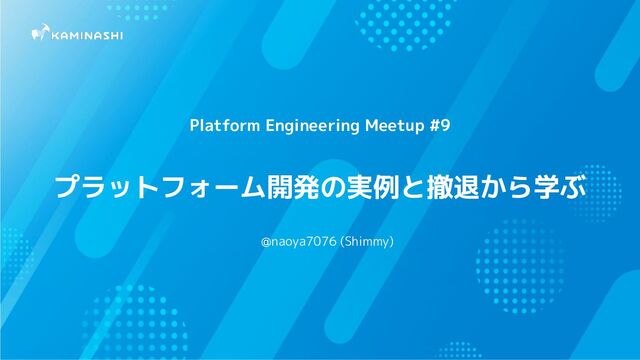 KAMINASHI

Platform Engineering Meetup #9

プラットフォーム開発の実例と撤退から学ぶ

@naoya7076 (Shimmy)